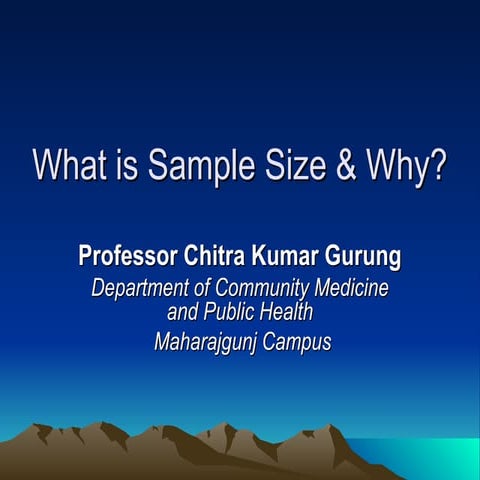 What is Sample Size & Why?

Professor Chitra Kumar Gurung

Department of Community Medicine and Public Health

Maharajgunj Campus